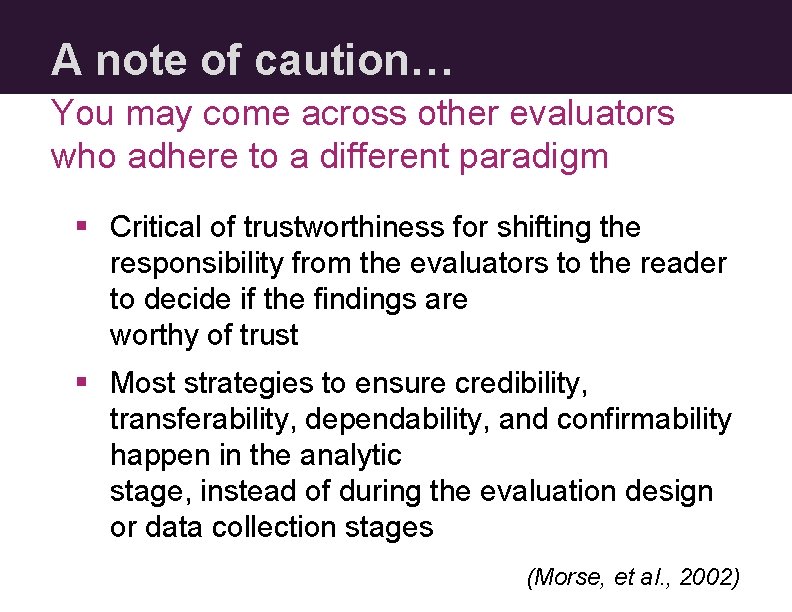 A note of caution…

You may come across other evaluators who adhere to a different paradigm

▪ Critical of trustworthiness for shifting the responsibility from the evaluators to the reader to decide if the findings are worthy of trust

▪ Most strategies to ensure credibility, transferability, dependability, and confirmability happen in the analytic stage, instead of during the evaluation design or data collection stages

(Morse, et al., 2002)